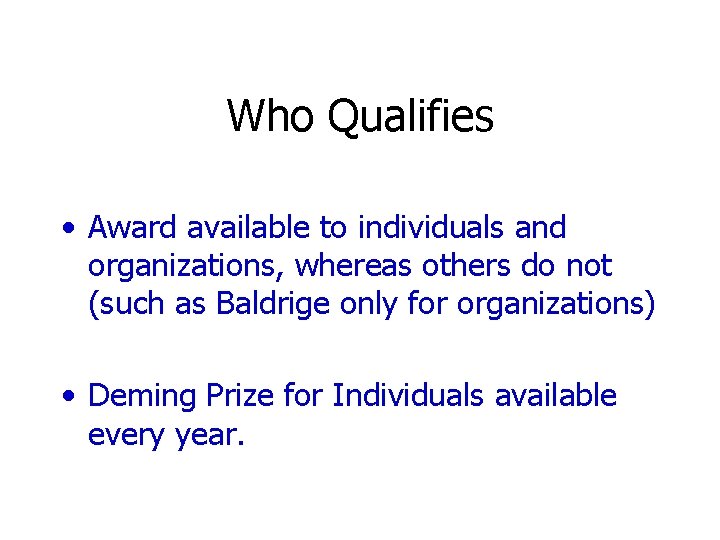 Who Qualifies

• Award available to individuals and organizations, whereas others do not (such as Baldrige only for organizations)

• Deming Prize for Individuals available every year.